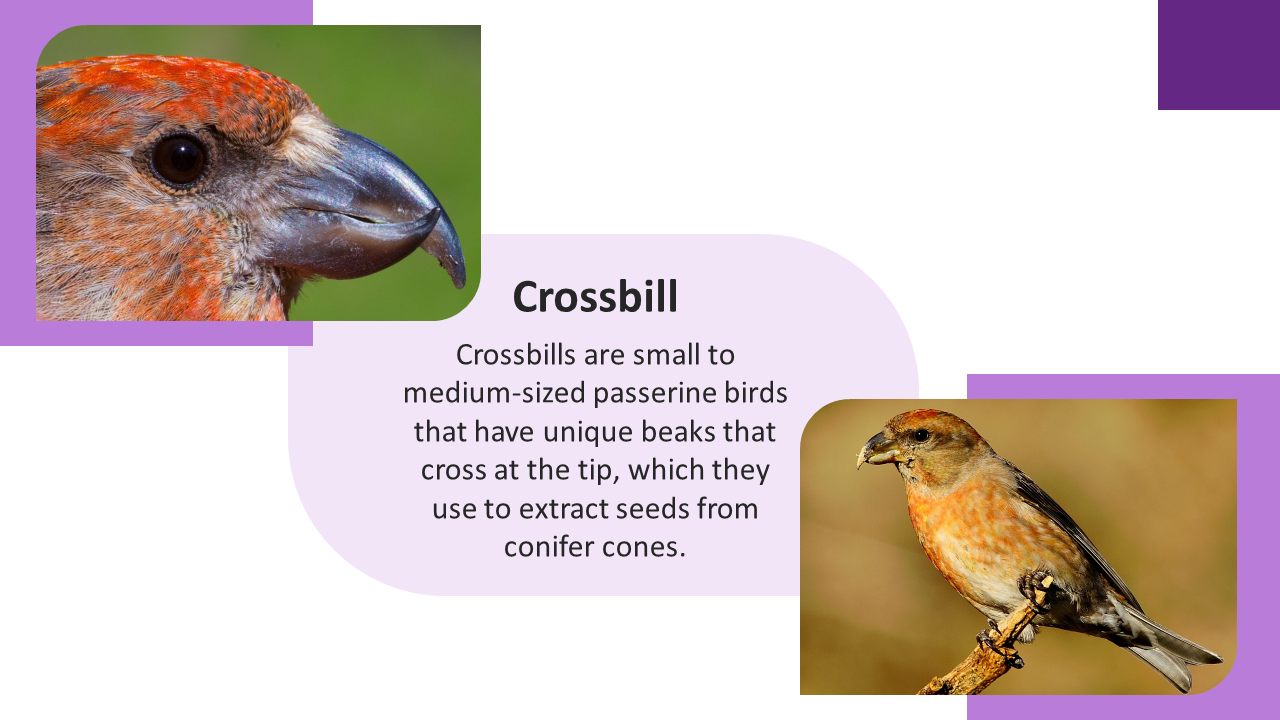 Crossbill

Crossbills are small to medium-sized passerine birds that have unique beaks that cross at the tip, which they use to extract seeds from conifer cones.